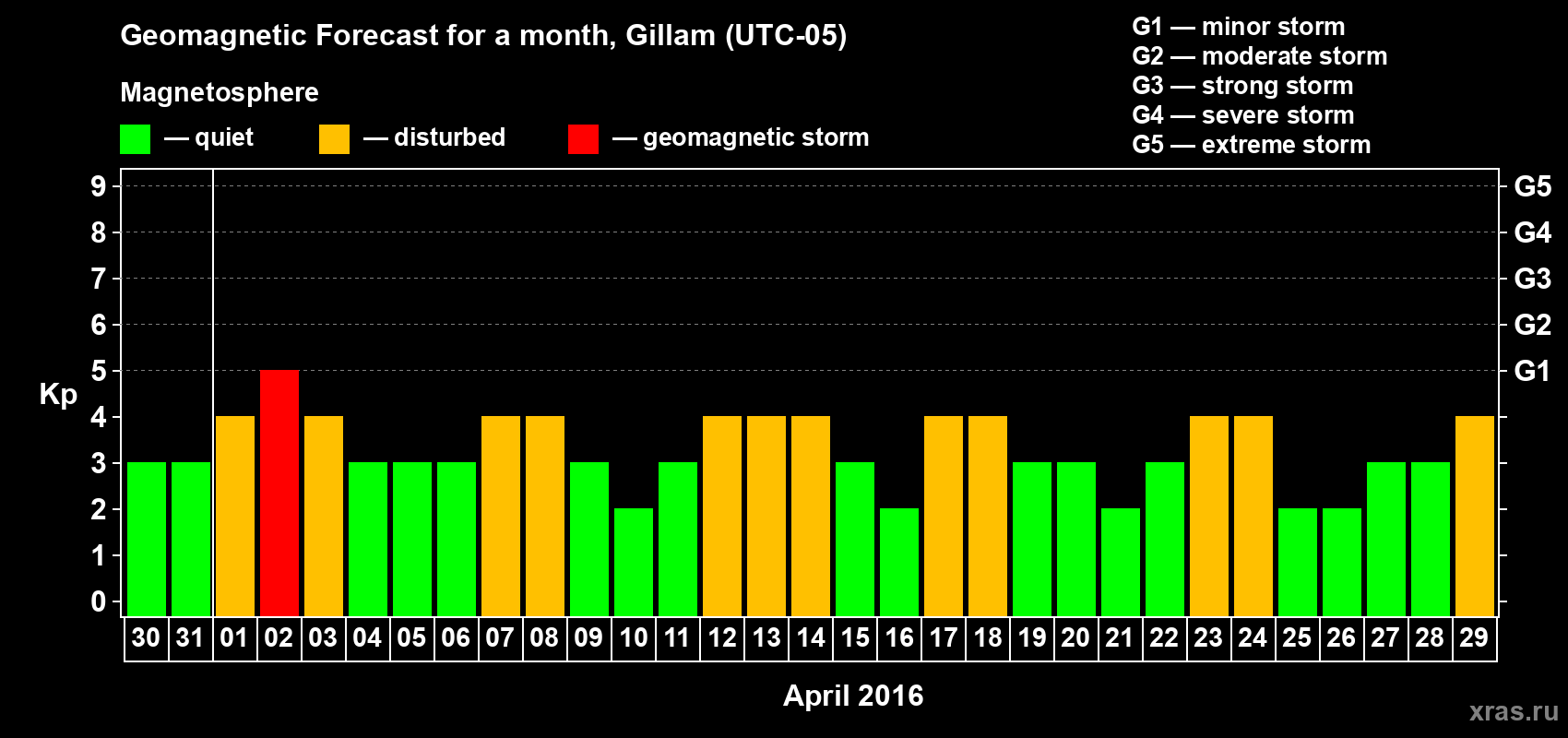 Geomagnetic Forecast for a month, Gillam (UTC-05)

Magnetosphere

— quiet — disturbed — geomagnetic storm

G1 — minor storm
G2 — moderate storm
G3 — strong storm
G4 — severe storm
G5 — extreme storm

Kp

9 8 7 6 5 4 3 2 1 0

G5 G4 G3 G2 G1

30 31 01 02 03 04 05 06 07 08 09 10 11 12 13 14 15 16 17 18 19 20 21 22 23 24 25 26 27 28 29

April 2016

xras.ru